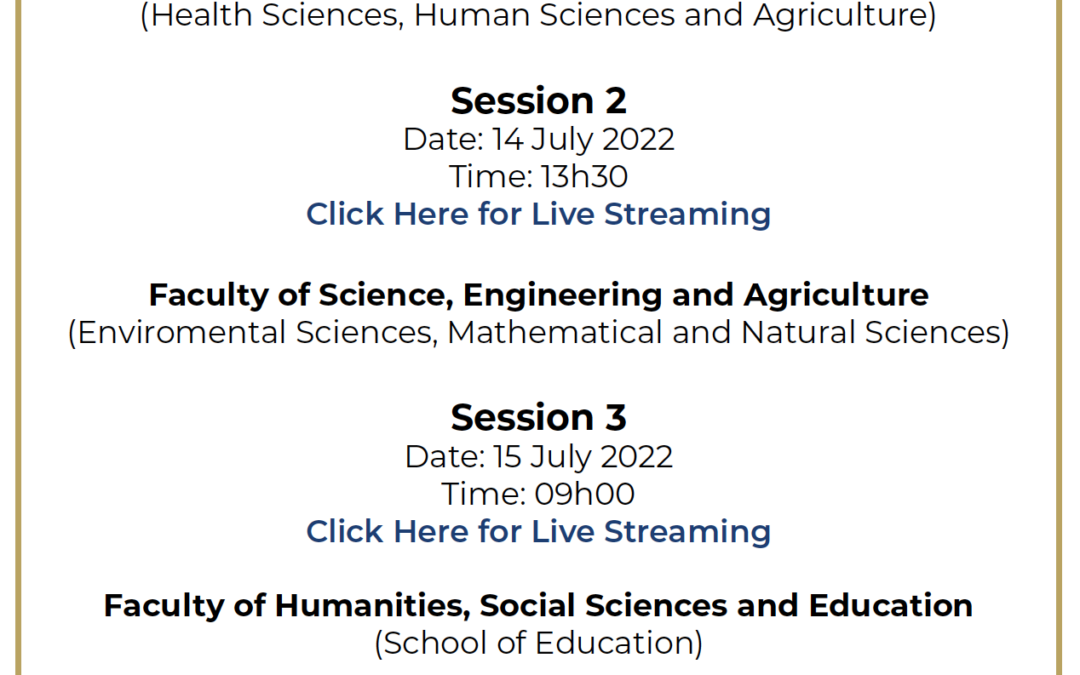 (Health Sciences, Human Sciences and Agriculture)

Session 2
Date: 14 July 2022
Time: 13h30
Click Here for Live Streaming

Faculty of Science, Engineering and Agriculture
(Enviromental Sciences, Mathematical and Natural Sciences)

Session 3
Date: 15 July 2022
Time: 09h00
Click Here for Live Streaming

Faculty of Humanities, Social Sciences and Education
(School of Education)